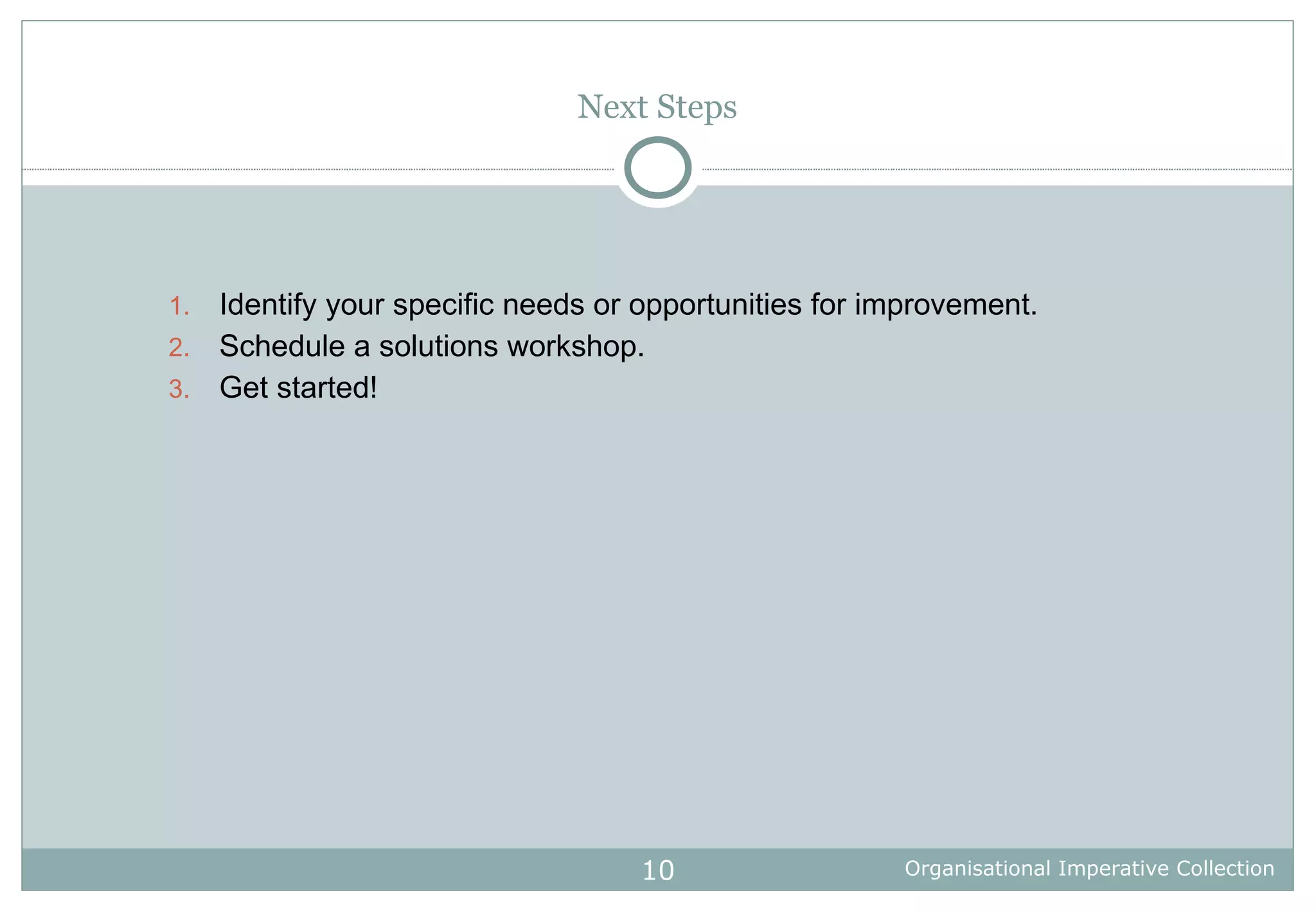 Next Steps

1. Identify your specific needs or opportunities for improvement.
2. Schedule a solutions workshop.
3. Get started!

10

Organisational Imperative Collection